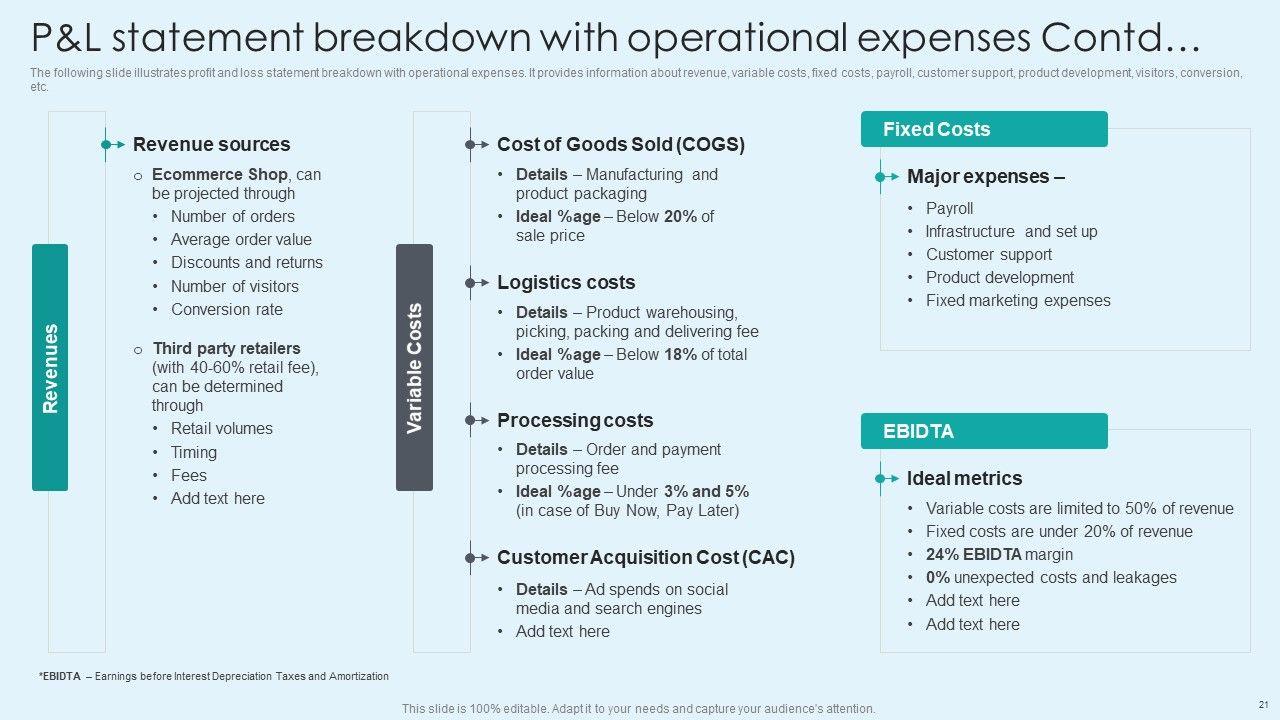 P&L statement breakdown with operational expenses Contd…

The following slide illustrates profit and loss statement breakdown with operational expenses. It provides information about revenue, variable costs, fixed costs, payroll, customer support, product development, visitors, conversion, etc.

Revenues

Revenue sources

o Ecommerce Shop, can be projected through
• Number of orders
• Average order value
• Discounts and returns
• Number of visitors
• Conversion rate

o Third party retailers (with 40-60% retail fee), can be determined through
• Retail volumes
• Timing
• Fees
• Add text here

Variable Costs

Cost of Goods Sold (COGS)
• Details – Manufacturing and product packaging
• Ideal %age – Below 20% of sale price

Logistics costs
• Details – Product warehousing, picking, packing and delivering fee
• Ideal %age – Below 18% of total order value

Processing costs
• Details – Order and payment processing fee
• Ideal %age – Under 3% and 5% (in case of Buy Now, Pay Later)

Customer Acquisition Cost (CAC)
• Details – Ad spends on social media and search engines
• Add text here

Fixed Costs

Major expenses –
• Payroll
• Infrastructure and set up
• Customer support
• Product development
• Fixed marketing expenses

EBIDTA

Ideal metrics
• Variable costs are limited to 50% of revenue
• Fixed costs are under 20% of revenue
• 24% EBIDTA margin
• 0% unexpected costs and leakages
• Add text here
• Add text here

*EBIDTA – Earnings before Interest Depreciation Taxes and Amortization

This slide is 100% editable. Adapt it to your needs and capture your audience's attention.

21